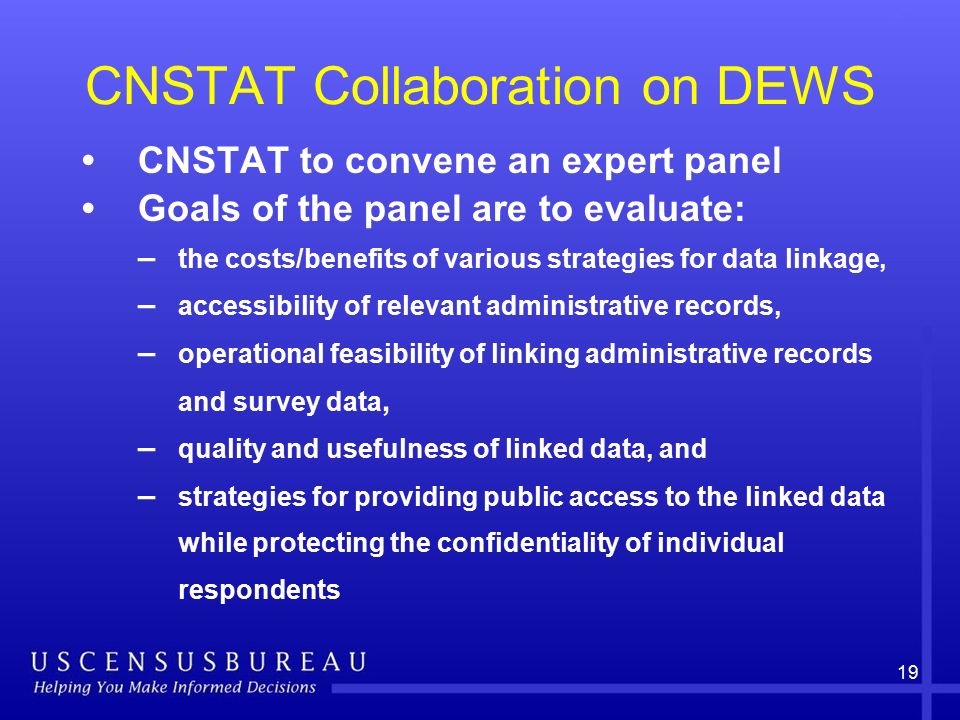 CNSTAT Collaboration on DEWS

• CNSTAT to convene an expert panel
• Goals of the panel are to evaluate:
– the costs/benefits of various strategies for data linkage,
– accessibility of relevant administrative records,
– operational feasibility of linking administrative records and survey data,
– quality and usefulness of linked data, and
– strategies for providing public access to the linked data while protecting the confidentiality of individual respondents

USCENSUSBUREAU
Helping You Make Informed Decisions

19